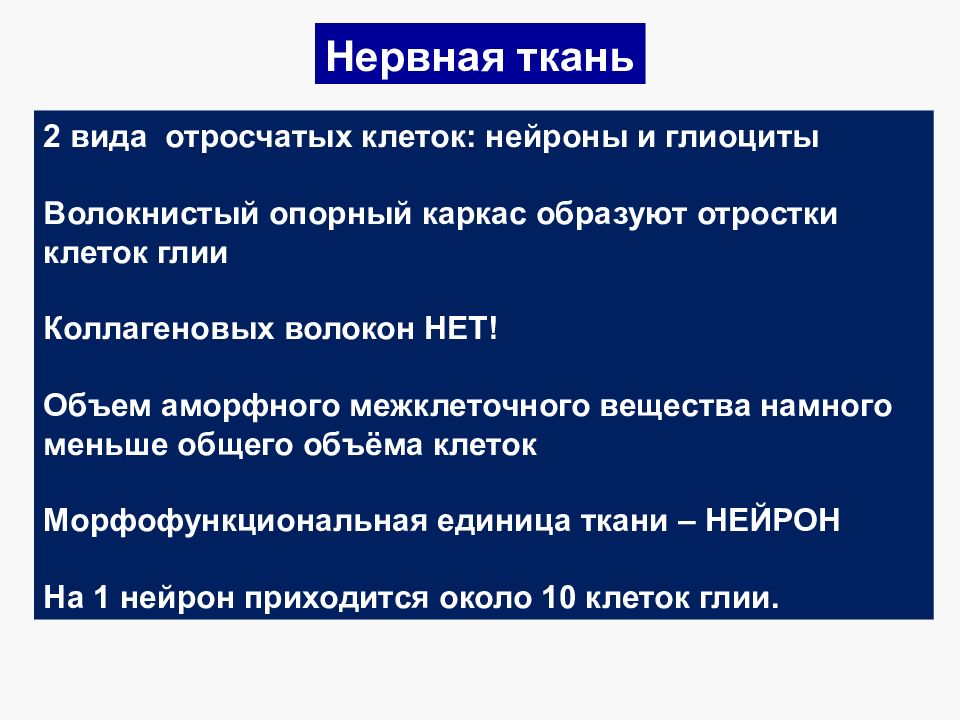 Нервная ткань

2 вида  отросчатых клеток: нейроны и глиоциты

Волокнистый опорный каркас образуют отростки клеток глии

Коллагеновых волокон НЕТ!

Объем аморфного межклеточного вещества намного меньше общего объёма клеток

Морфофункциональная единица ткани – НЕЙРОН

На 1 нейрон приходится около 10 клеток глии.